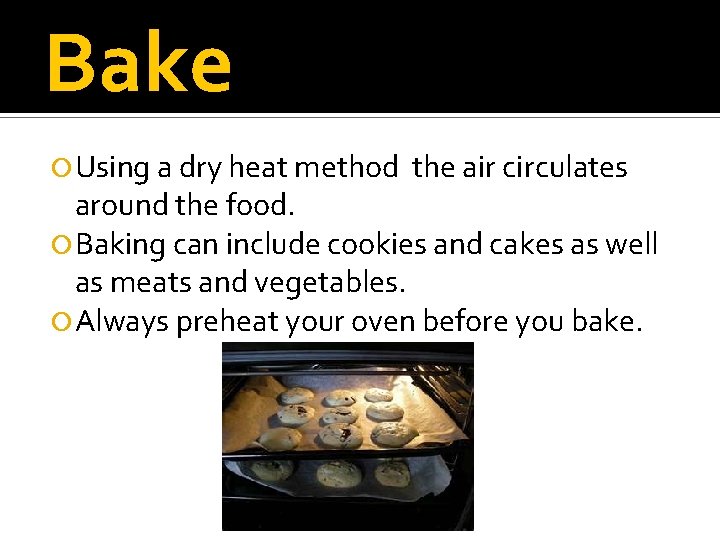 Bake

Using a dry heat method  the air circulates around the food.

Baking can include cookies and cakes as well as meats and vegetables.

Always preheat your oven before you bake.